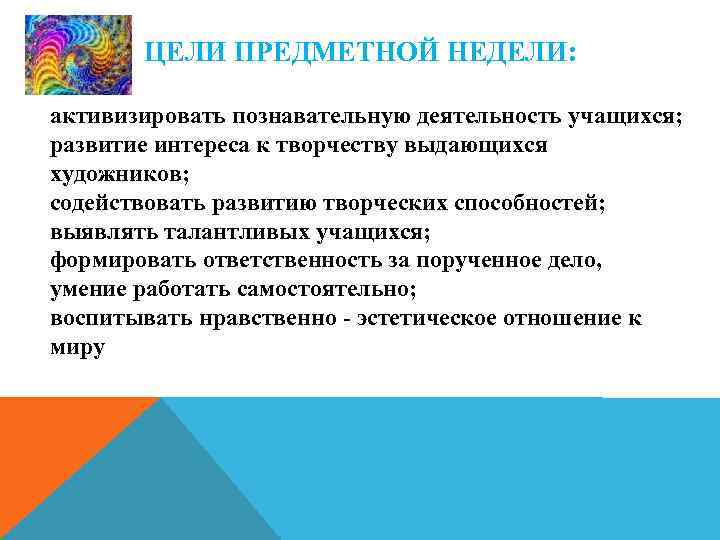 ЦЕЛИ ПРЕДМЕТНОЙ НЕДЕЛИ:

активизировать познавательную деятельность учащихся;
развитие интереса к творчеству выдающихся художников;
содействовать развитию творческих способностей;
выявлять талантливых учащихся;
формировать ответственность за порученное дело, умение работать самостоятельно;
воспитывать нравственно - эстетическое отношение к миру